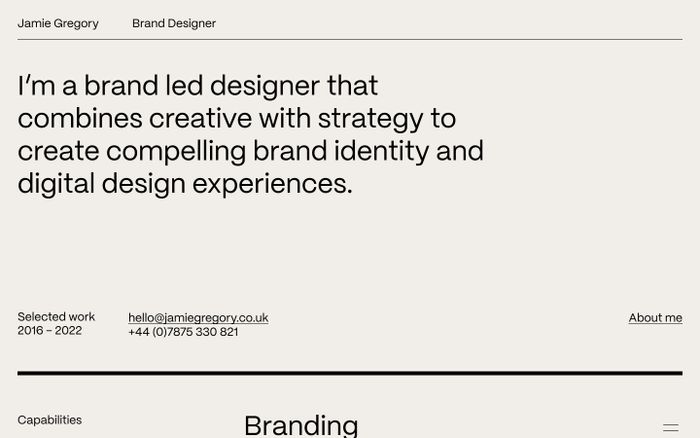 Jamie Gregory Brand Designer

I'm a brand led designer that combines creative with strategy to create compelling brand identity and digital design experiences.

Selected work
2016 – 2022

hello@jamiegregory.co.uk
+44 (0)7875 330 821

About me

Capabilities

Branding